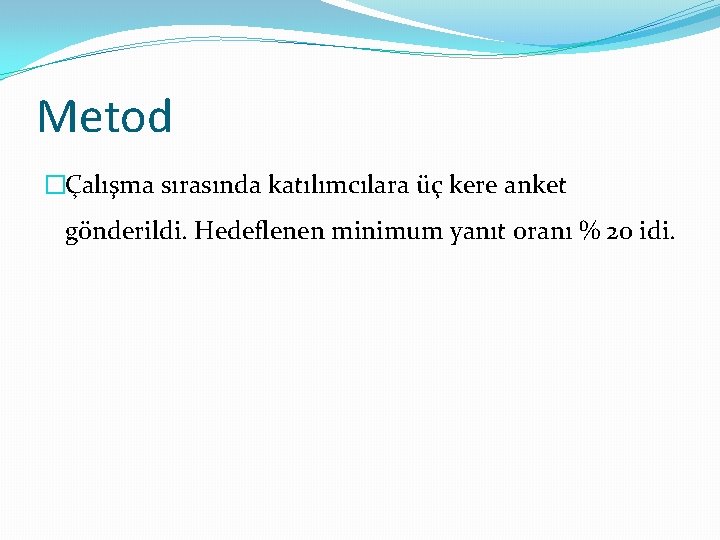 Metod

Çalışma sırasında katılımcılara üç kere anket gönderildi. Hedeflenen minimum yanıt oranı % 20 idi.